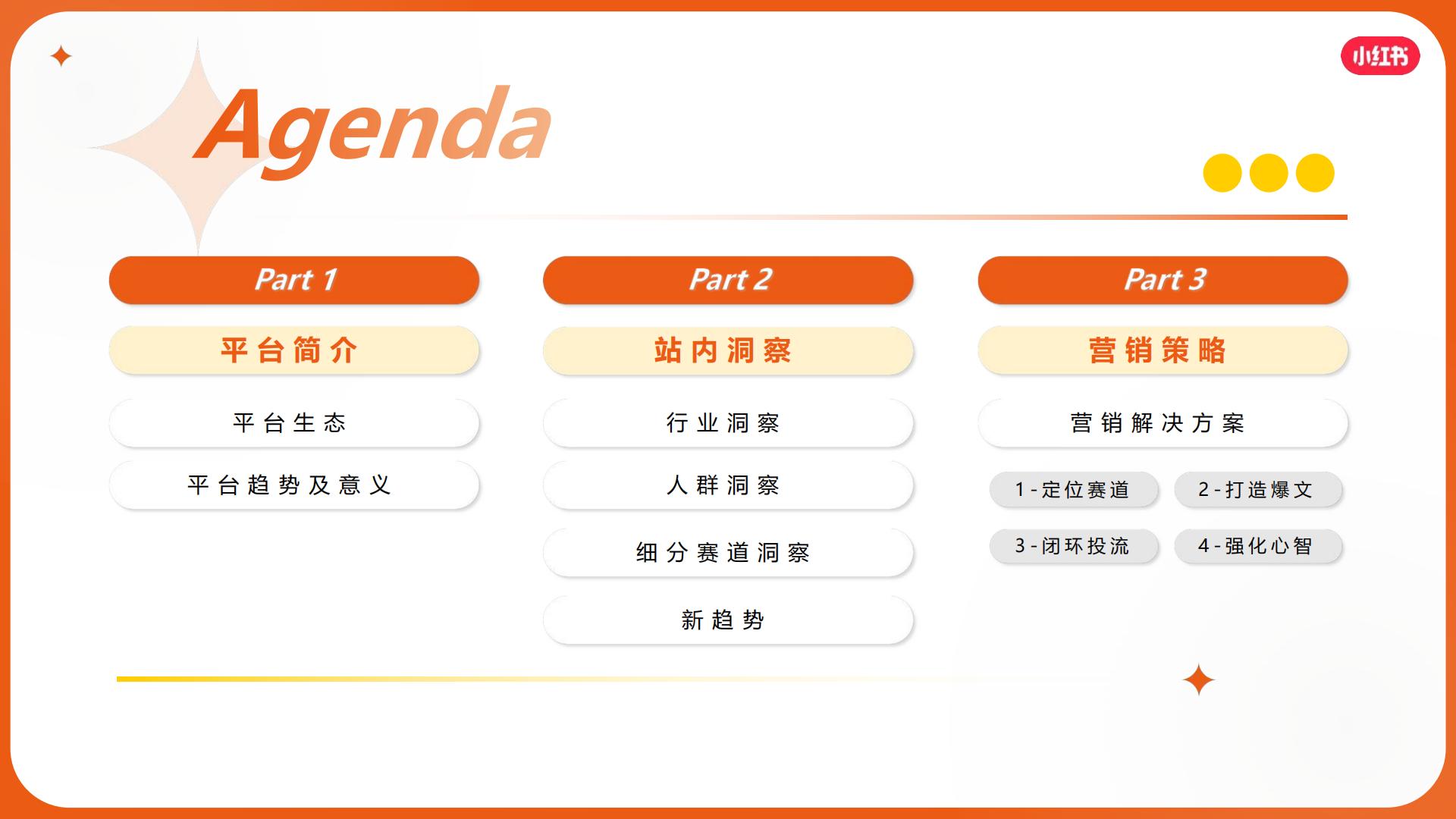 小红书

Agenda

Part 1

平台简介

平台生态

平台趋势及意义

Part 2

站内洞察

行业洞察

人群洞察

细分赛道洞察

新趋势

Part 3

营销策略

营销解决方案

1-定位赛道

2-打造爆文

3-闭环投流

4-强化心智